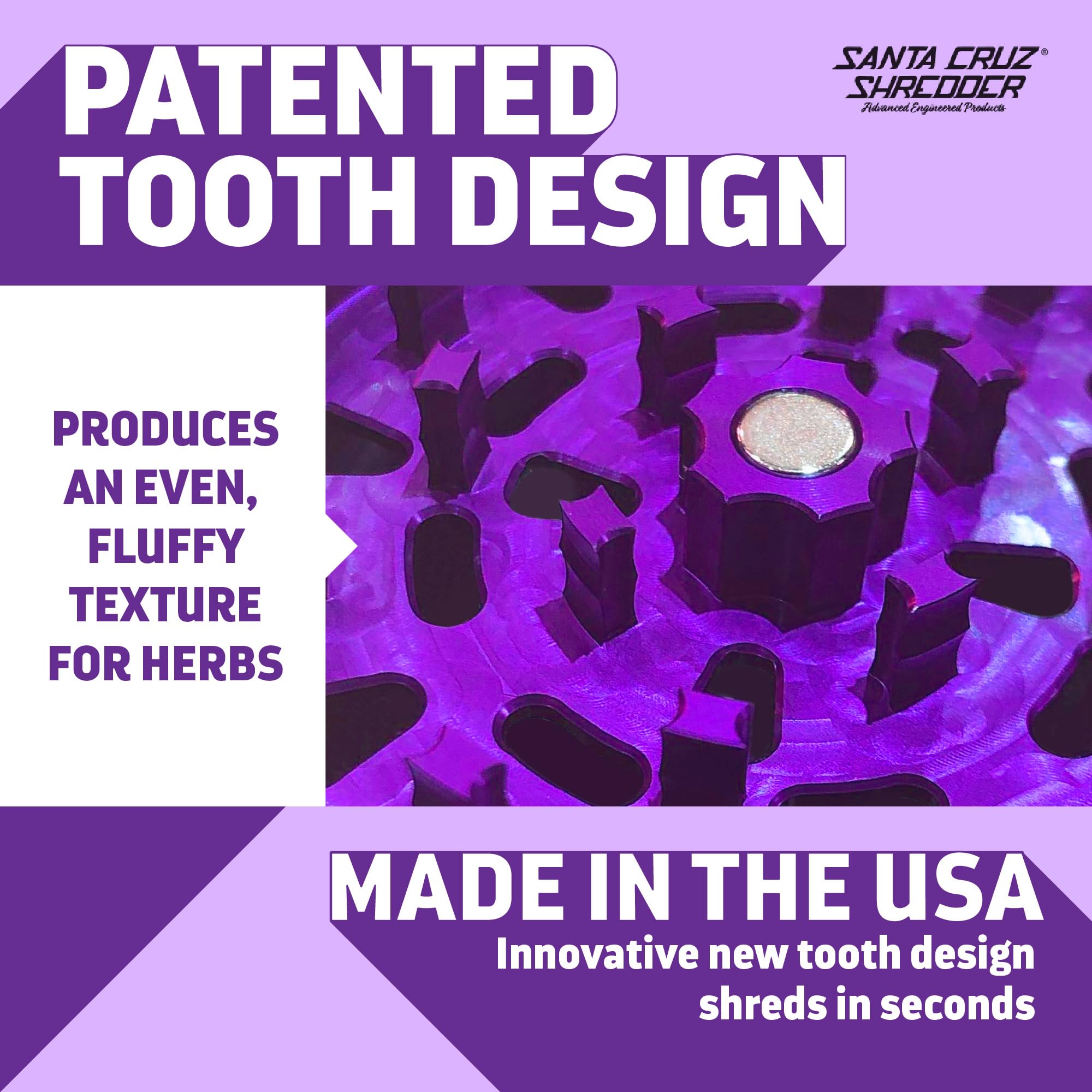 PATENTED TOOTH DESIGN

SANTA CRUZ® SHREDDER
Advanced Engineered Products

PRODUCES AN EVEN, FLUFFY TEXTURE FOR HERBS

MADE IN THE USA
Innovative new tooth design shreds in seconds